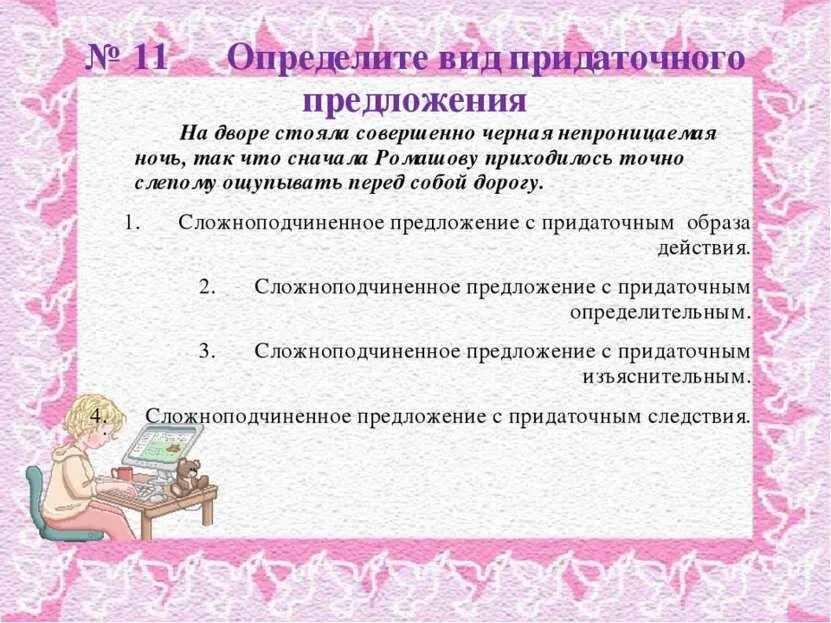 № 11 Определите вид придаточного предложения

На дворе стояла совершенно черная непроницаемая ночь, так что сначала Ромашову приходилось точно слепому ощупывать перед собой дорогу.

1. Сложноподчиненное предложение с придаточным образа действия.

2. Сложноподчиненное предложение с придаточным определительным.

3. Сложноподчиненное предложение с придаточным изъяснительным.

4. Сложноподчиненное предложение с придаточным следствия.